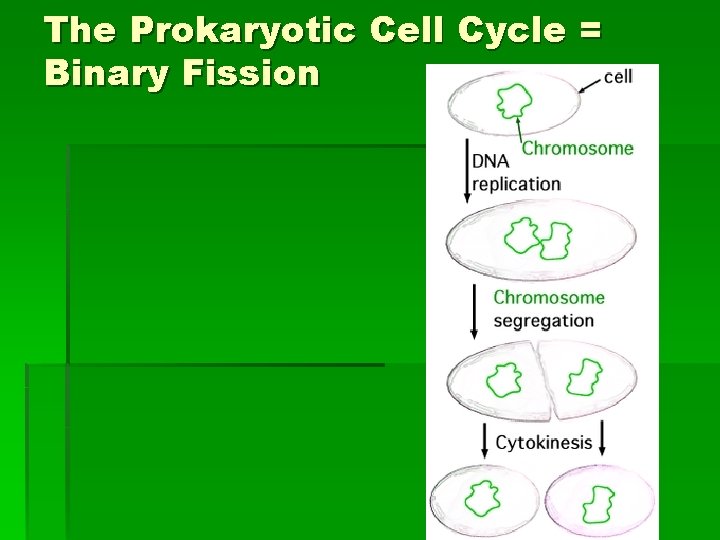 The Prokaryotic Cell Cycle = Binary Fission

cell

Chromosome

DNA replication

Chromosome segregation

Cytokinesis